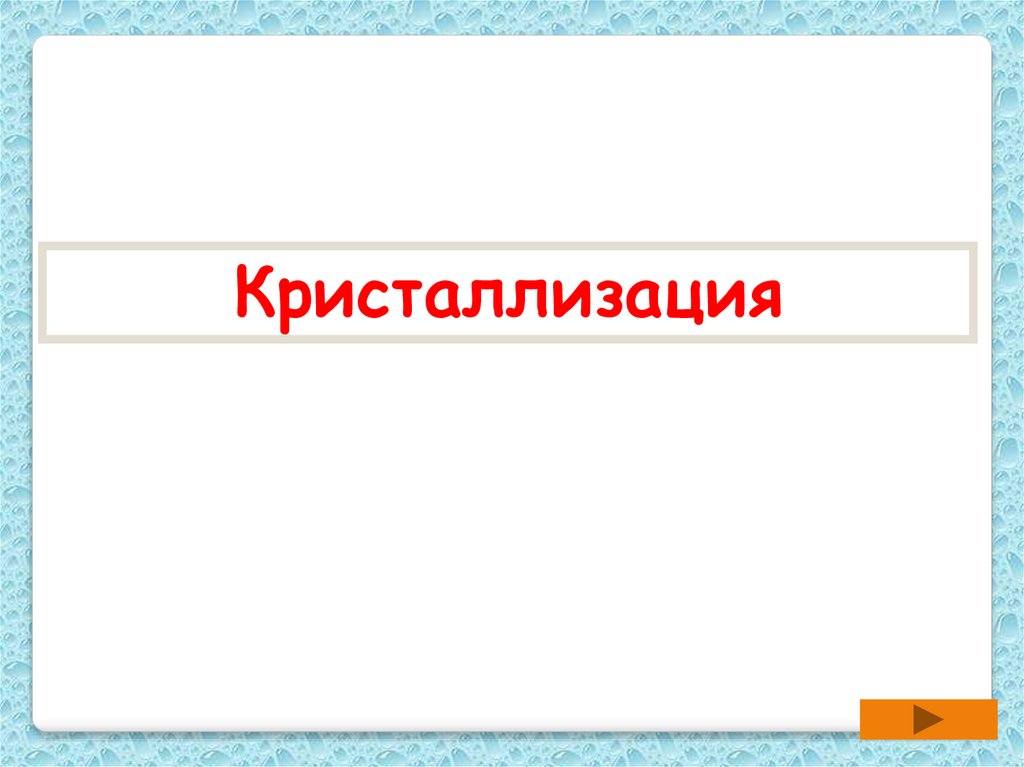 Кристаллизация